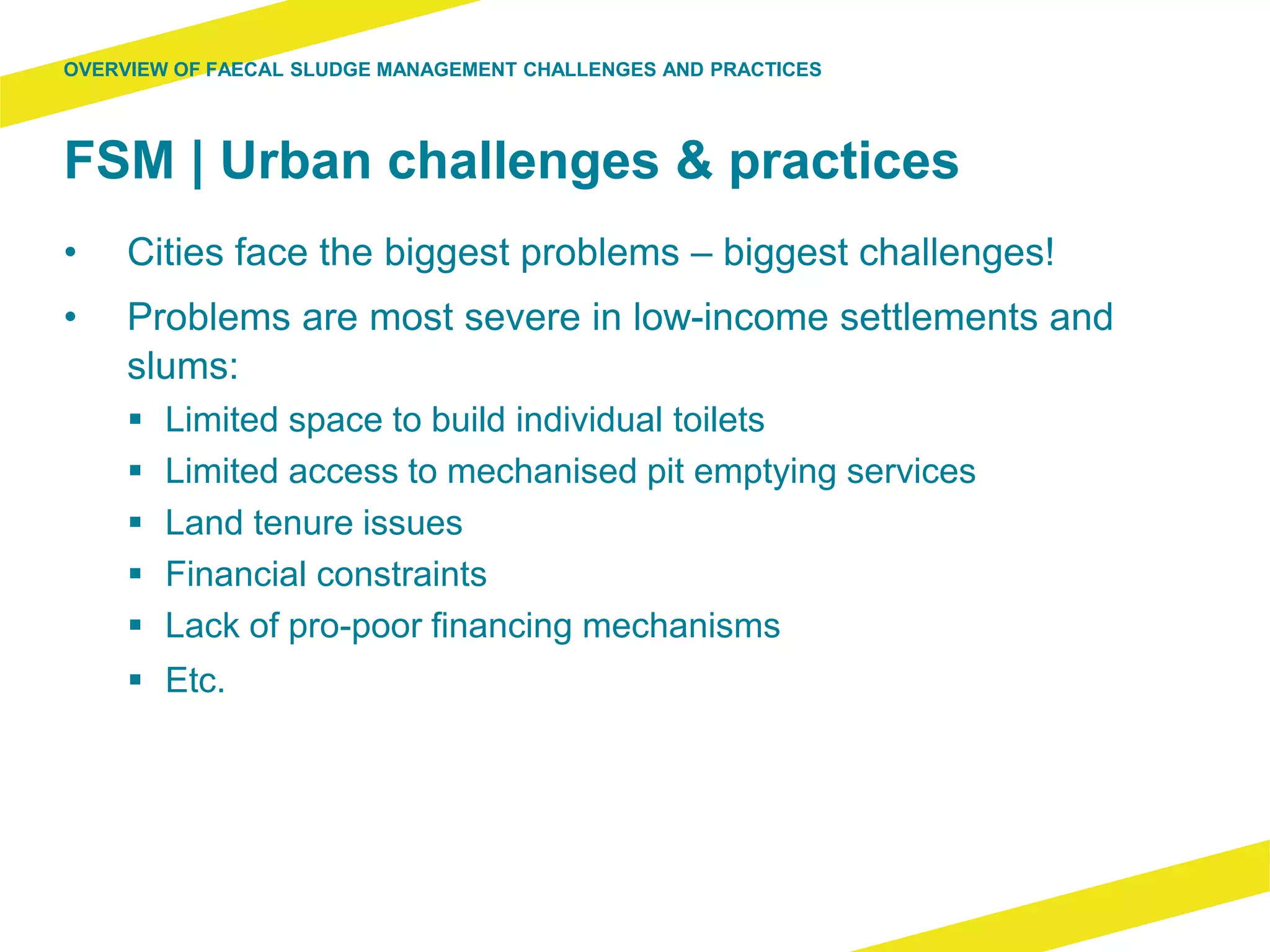 OVERVIEW OF FAECAL SLUDGE MANAGEMENT CHALLENGES AND PRACTICES

FSM | Urban challenges & practices

• Cities face the biggest problems – biggest challenges!

• Problems are most severe in low-income settlements and slums:

▪ Limited space to build individual toilets
▪ Limited access to mechanised pit emptying services
▪ Land tenure issues
▪ Financial constraints
▪ Lack of pro-poor financing mechanisms
▪ Etc.